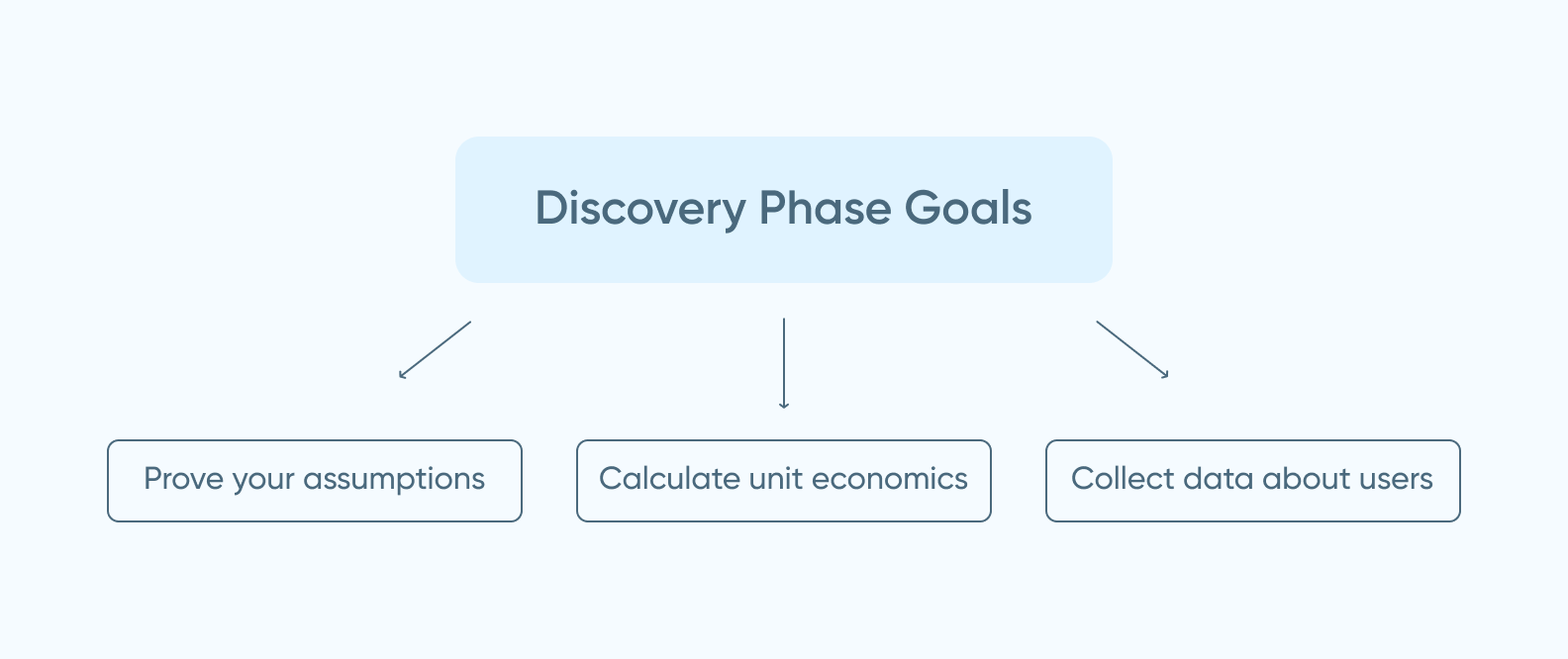 Discovery Phase Goals

Prove your assumptions

Calculate unit economics

Collect data about users